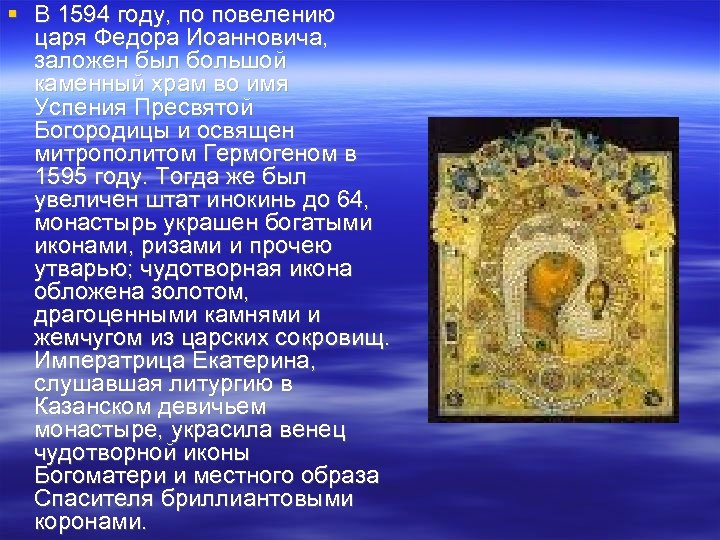 В 1594 году, по повелению царя Федора Иоанновича, заложен был большой каменный храм во имя Успения Пресвятой Богородицы и освящен митрополитом Гермогеном в 1595 году. Тогда же был увеличен штат инокинь до 64, монастырь украшен богатыми иконами, ризами и прочею утварью; чудотворная икона обложена золотом, драгоценными камнями и жемчугом из царских сокровищ. Императрица Екатерина, слушавшая литургию в Казанском девичьем монастыре, украсила венец чудотворной иконы Богоматери и местного образа Спасителя бриллиантовыми коронами.